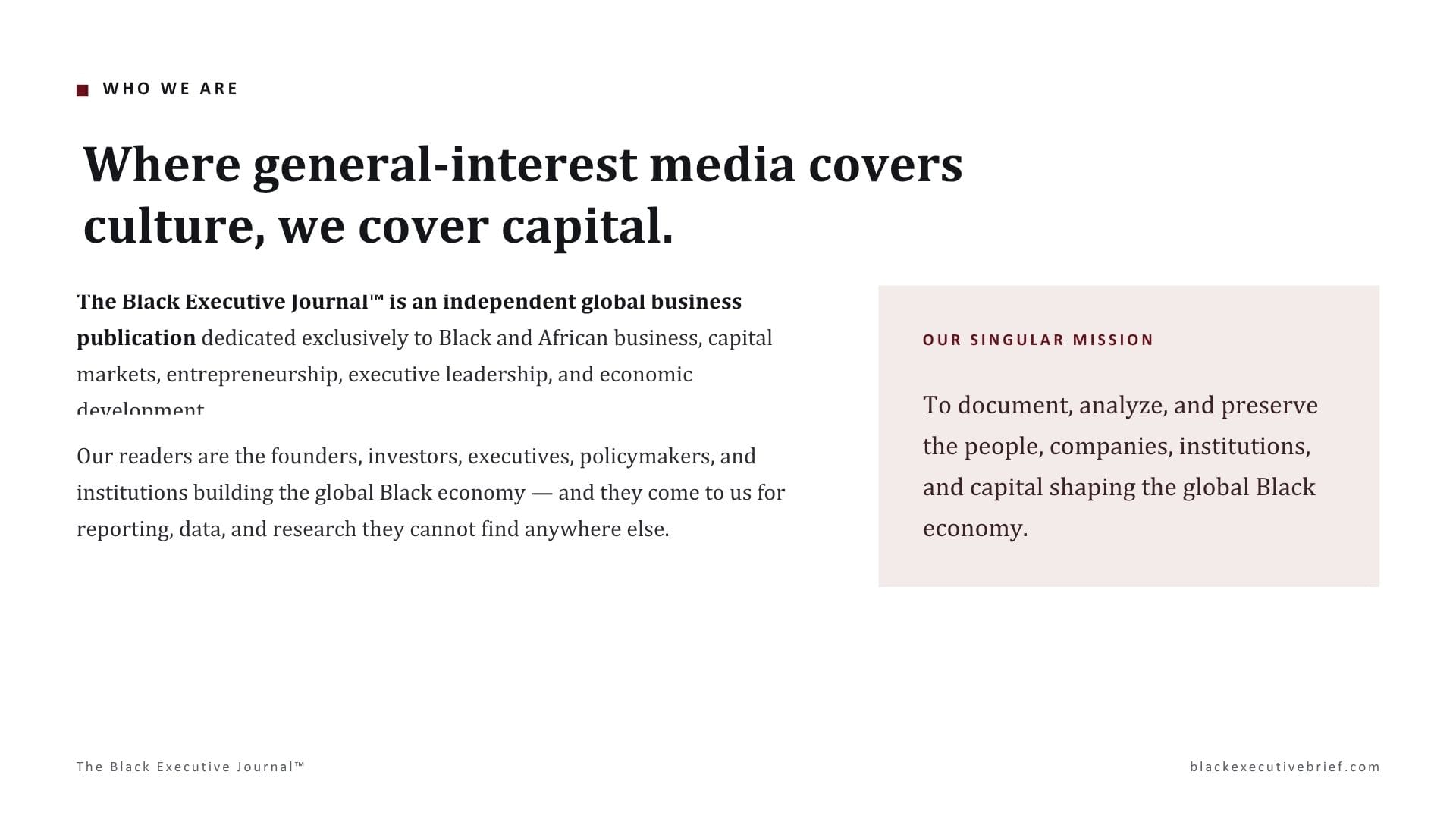 WHO WE ARE

Where general-interest media covers culture, we cover capital.

The Black Executive Journal™ is an independent global business publication dedicated exclusively to Black and African business, capital markets, entrepreneurship, executive leadership, and economic development

Our readers are the founders, investors, executives, policymakers, and institutions building the global Black economy — and they come to us for reporting, data, and research they cannot find anywhere else.

OUR SINGULAR MISSION

To document, analyze, and preserve the people, companies, institutions, and capital shaping the global Black economy.

The Black Executive Journal™

blackexecutivebrief.com